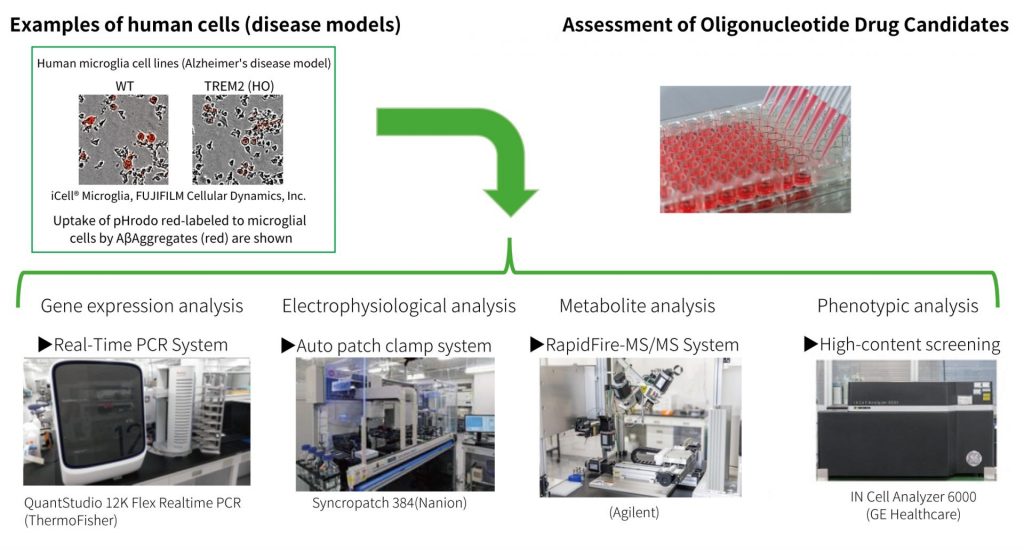 Examples of human cells (disease models)

Human microglia cell lines (Alzheimer's disease model)

WT

TREM2 (HO)

iCell® Microglia, FUJIFILM Cellular Dynamics, Inc.

Uptake of pHrodo red-labeled to microglial cells by AβAggregates (red) are shown

Assessment of Oligonucleotide Drug Candidates

Gene expression analysis

▶Real-Time PCR System

12

QuantStudio 12K Flex Realtime PCR (ThermoFisher)

Electrophysiological analysis

▶Auto patch clamp system

Syncropatch 384(Nanion)

Metabolite analysis

▶RapidFire-MS/MS System

(Agilent)

Phenotypic analysis

▶High-content screening

IN Cell Analyzer 6000 (GE Healthcare)